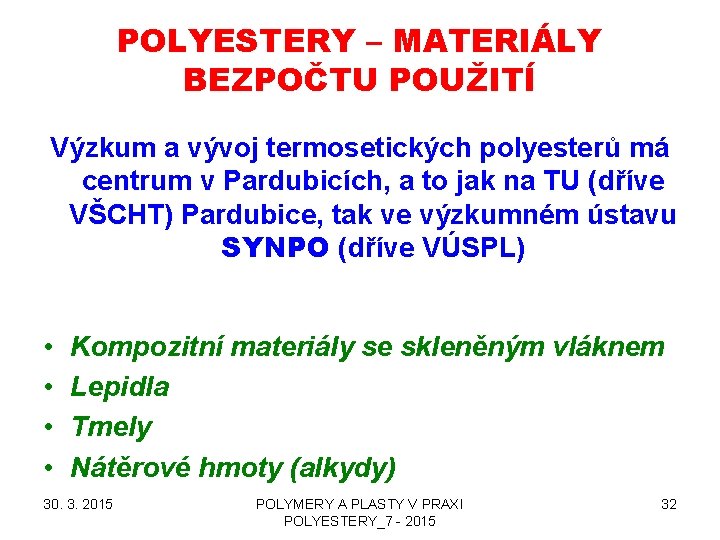 POLYESTERY – MATERIÁLY BEZPOČTU POUŽITÍ

Výzkum a vývoj termosetických polyesterů má centrum v Pardubicích, a to jak na TU (dříve VŠCHT) Pardubice, tak ve výzkumném ústavu SYNPO (dříve VÚSPL)

• Kompozitní materiály se skleněným vláknem
• Lepidla
• Tmely
• Nátěrové hmoty (alkydy)

30. 3. 2015

POLYMERY A PLASTY V PRAXI
POLYESTERY_7 - 2015

32